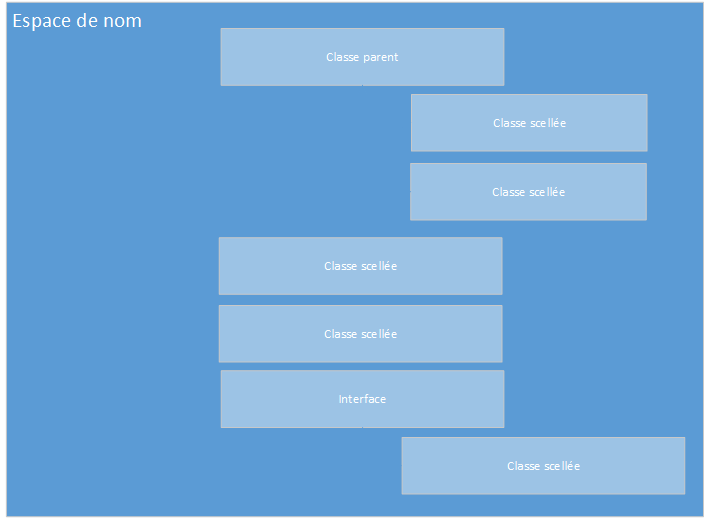 Espace de nom

Classe parent

Classe scellée

Classe scellée

Classe scellée

Classe scellée

Interface

Classe scellée